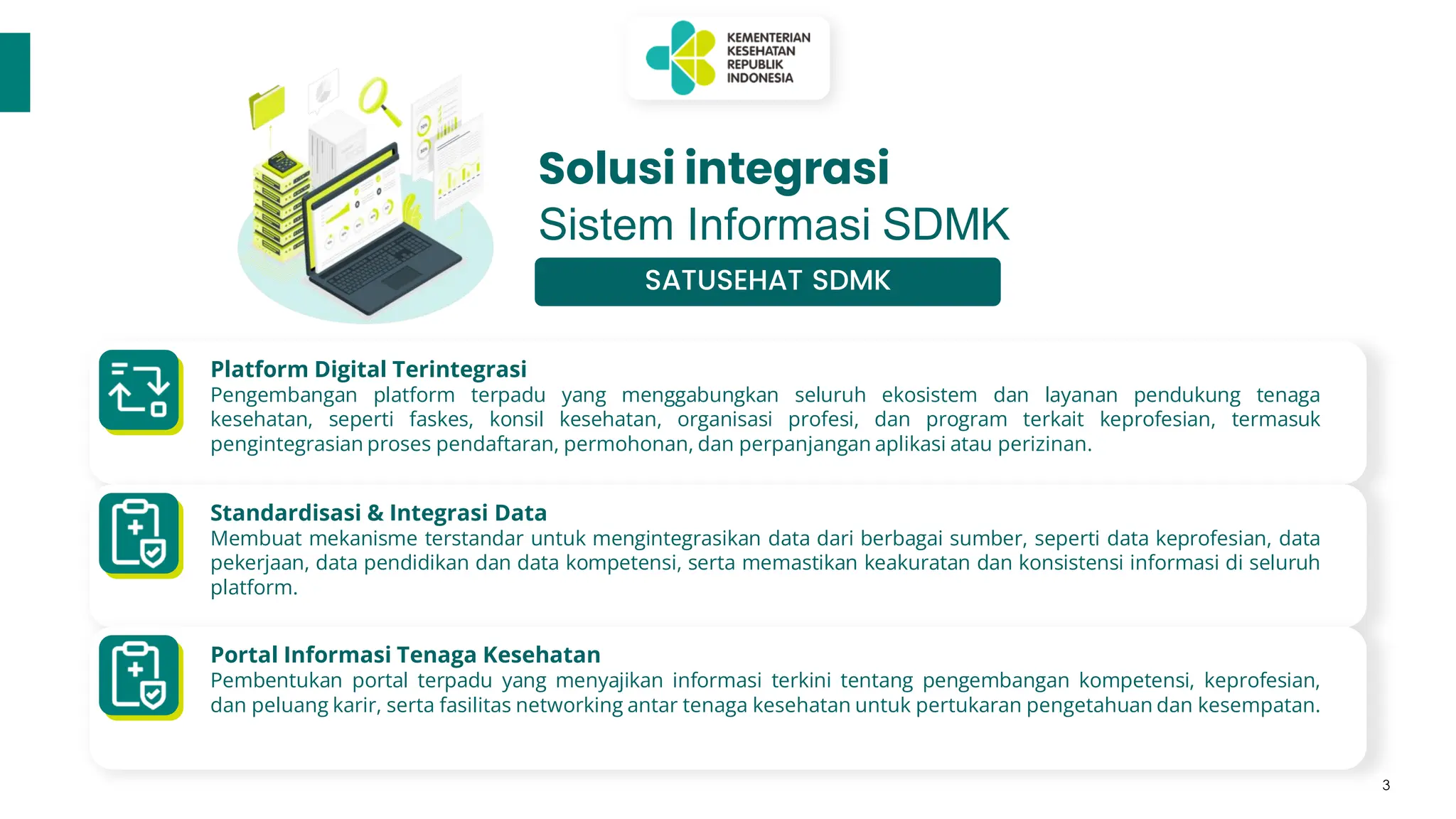 KEMENTERIAN KESEHATAN REPUBLIK INDONESIA

Solusi integrasi
Sistem Informasi SDMK

SATUSEHAT SDMK

Platform Digital Terintegrasi
Pengembangan platform terpadu yang menggabungkan seluruh ekosistem dan layanan pendukung tenaga kesehatan, seperti faskes, konsil kesehatan, organisasi profesi, dan program terkait keprofesian, termasuk pengintegrasian proses pendaftaran, permohonan, dan perpanjangan aplikasi atau perizinan.

Standardisasi & Integrasi Data
Membuat mekanisme terstandar untuk mengintegrasikan data dari berbagai sumber, seperti data keprofesian, data pekerjaan, data pendidikan dan data kompetensi, serta memastikan keakuratan dan konsistensi informasi di seluruh platform.

Portal Informasi Tenaga Kesehatan
Pembentukan portal terpadu yang menyajikan informasi terkini tentang pengembangan kompetensi, keprofesian, dan peluang karir, serta fasilitas networking antar tenaga kesehatan untuk pertukaran pengetahuan dan kesempatan.

3